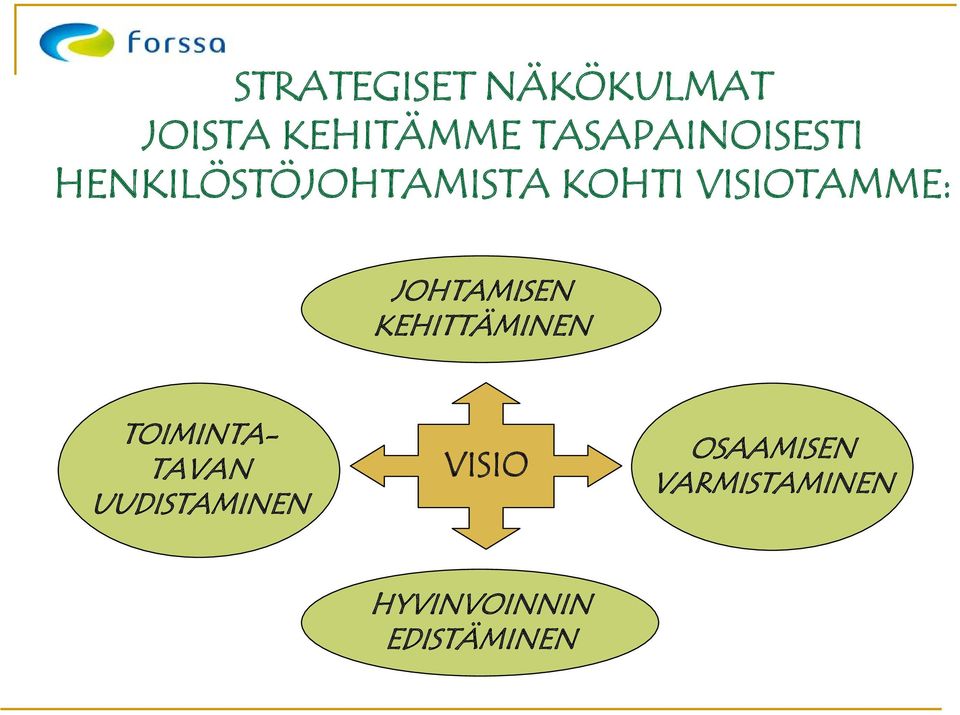 forssa

STRATEGISET NÄKÖKULMAT JOISTA KEHITÄMME TASAPAINOISESTI HENKILÖSTÖJOHTAMISTA KOHTI VISIOTAMME:

JOHTAMISEN KEHITTÄMINEN

TOIMINTA-TAVAN UUDISTAMINEN

VISIO

OSAAMISEN VARMISTAMINEN

HYVINVOINNIN EDISTÄMINEN